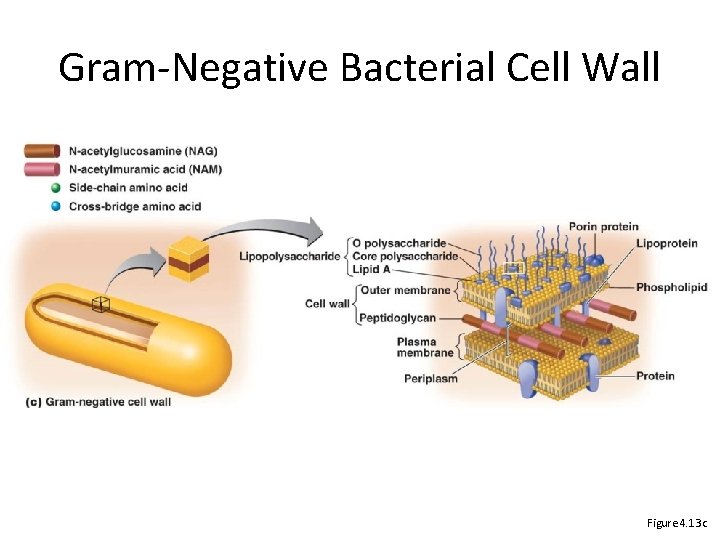 Gram-Negative Bacterial Cell Wall

N-acetylglucosamine (NAG)
N-acetylmuramic acid (NAM)
Side-chain amino acid
Cross-bridge amino acid

Lipopolysaccharide
O polysaccharide
Core polysaccharide
Lipid A

Cell wall
Outer membrane
Peptidoglycan

Plasma membrane
Periplasm

Porin protein
Lipoprotein
Phospholipid
Protein

(c) Gram-negative cell wall

Figure 4.13c